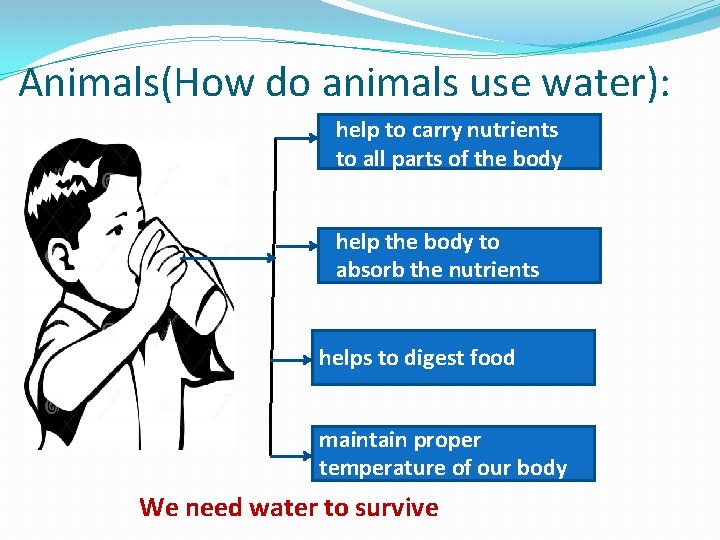 Animals(How do animals use water):

help to carry nutrients to all parts of the body

help the body to absorb the nutrients

helps to digest food

maintain proper temperature of our body

We need water to survive